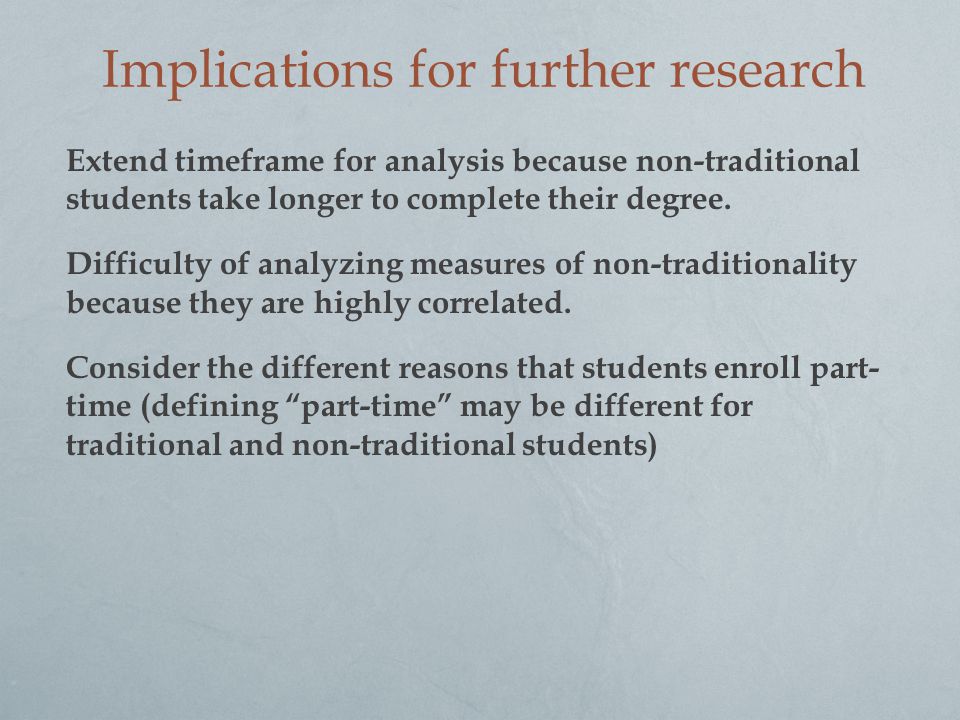 Implications for further research

Extend timeframe for analysis because non-traditional students take longer to complete their degree.

Difficulty of analyzing measures of non-traditionality because they are highly correlated.

Consider the different reasons that students enroll part-time (defining “part-time” may be different for traditional and non-traditional students)